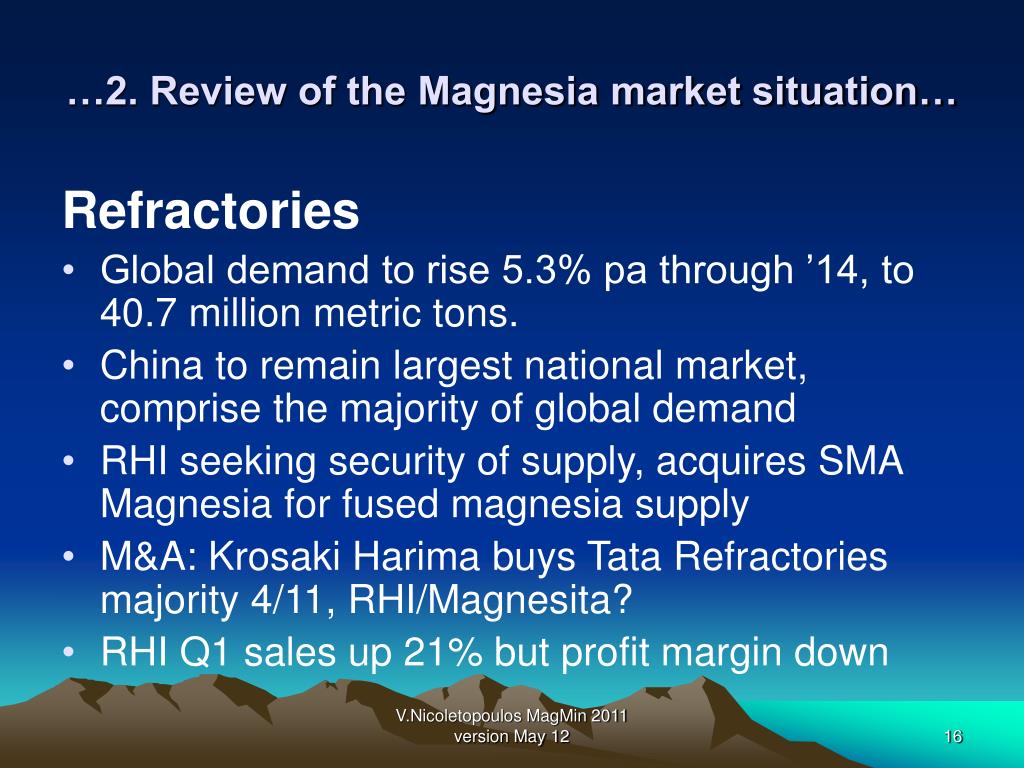 …2. Review of the Magnesia market situation…

Refractories

• Global demand to rise 5.3% pa through ’14, to 40.7 million metric tons.
• China to remain largest national market, comprise the majority of global demand
• RHI seeking security of supply, acquires SMA Magnesia for fused magnesia supply
• M&A: Krosaki Harima buys Tata Refractories majority 4/11, RHI/Magnesita?
• RHI Q1 sales up 21% but profit margin down

V.Nicoletopoulos MagMin 2011 version May 12

16